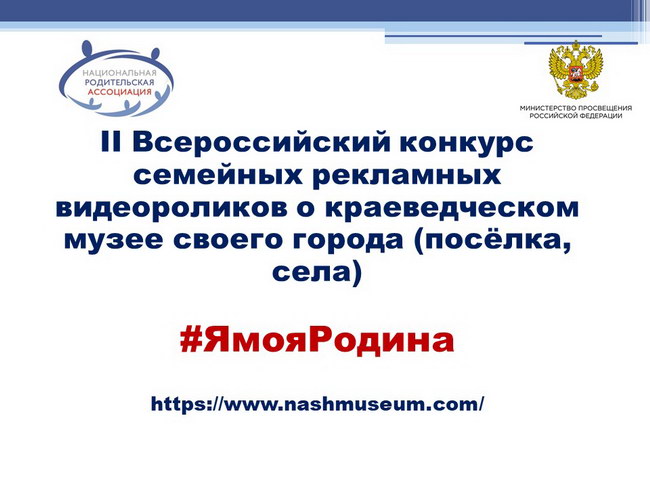 НАЦИОНАЛЬНАЯ РОДИТЕЛЬСКАЯ АССОЦИАЦИЯ

МИНИСТЕРСТВО ПРОСВЕЩЕНИЯ РОССИЙСКОЙ ФЕДЕРАЦИИ

II Всероссийский конкурс семейных рекламных видеороликов о краеведческом музее своего города (посёлка, села)

#ЯмояРодина

https://www.nashmuseum.com/